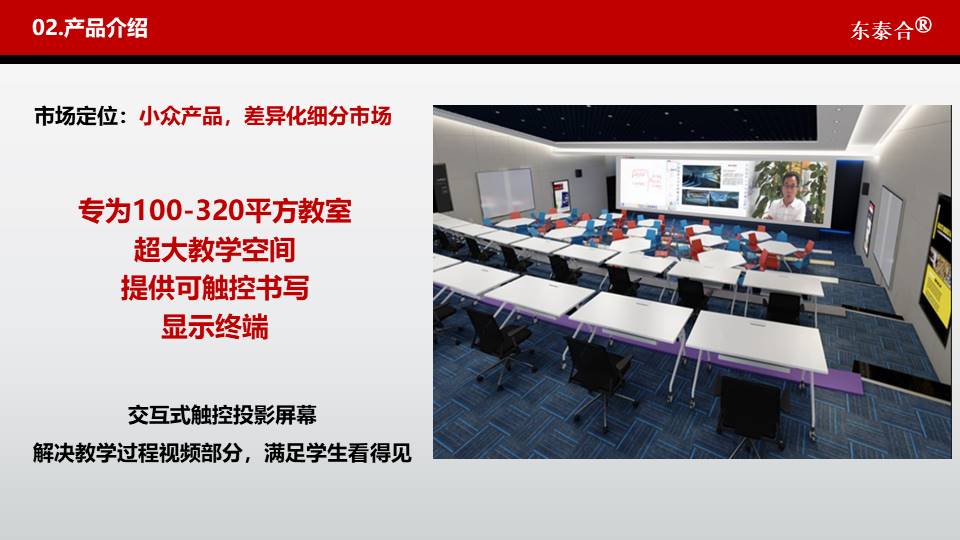 02.产品介绍

东泰合®

市场定位：小众产品，差异化细分市场

专为100-320平方教室
超大教学空间
提供可触控书写
显示终端

交互式触控投影屏幕
解决教学过程视频部分，满足学生看得见